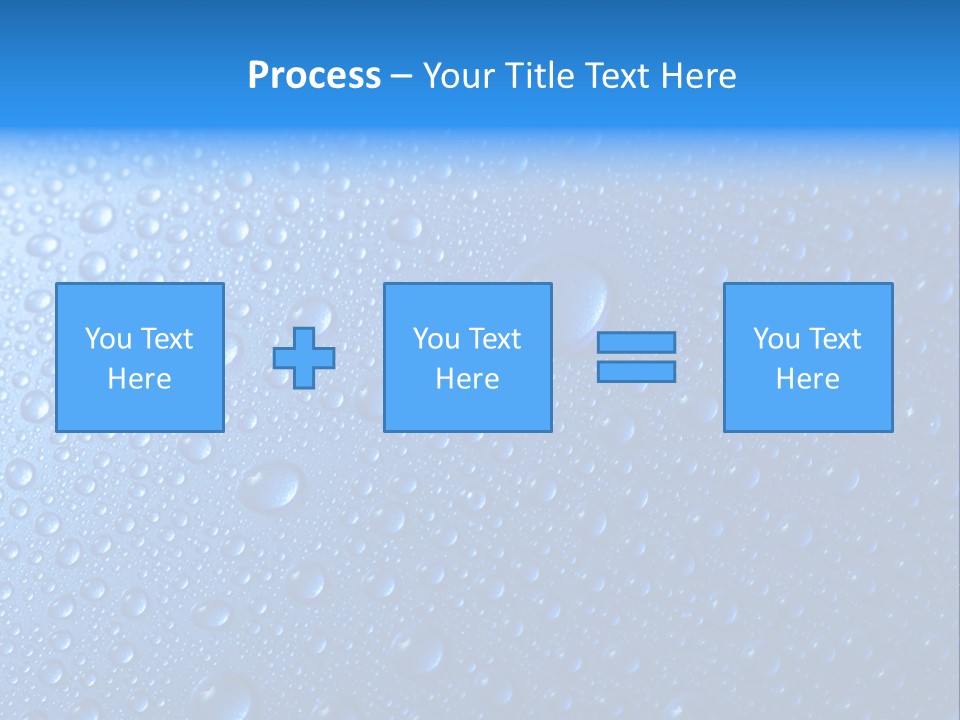 Process – Your Title Text Here

You Text Here

You Text Here

You Text Here